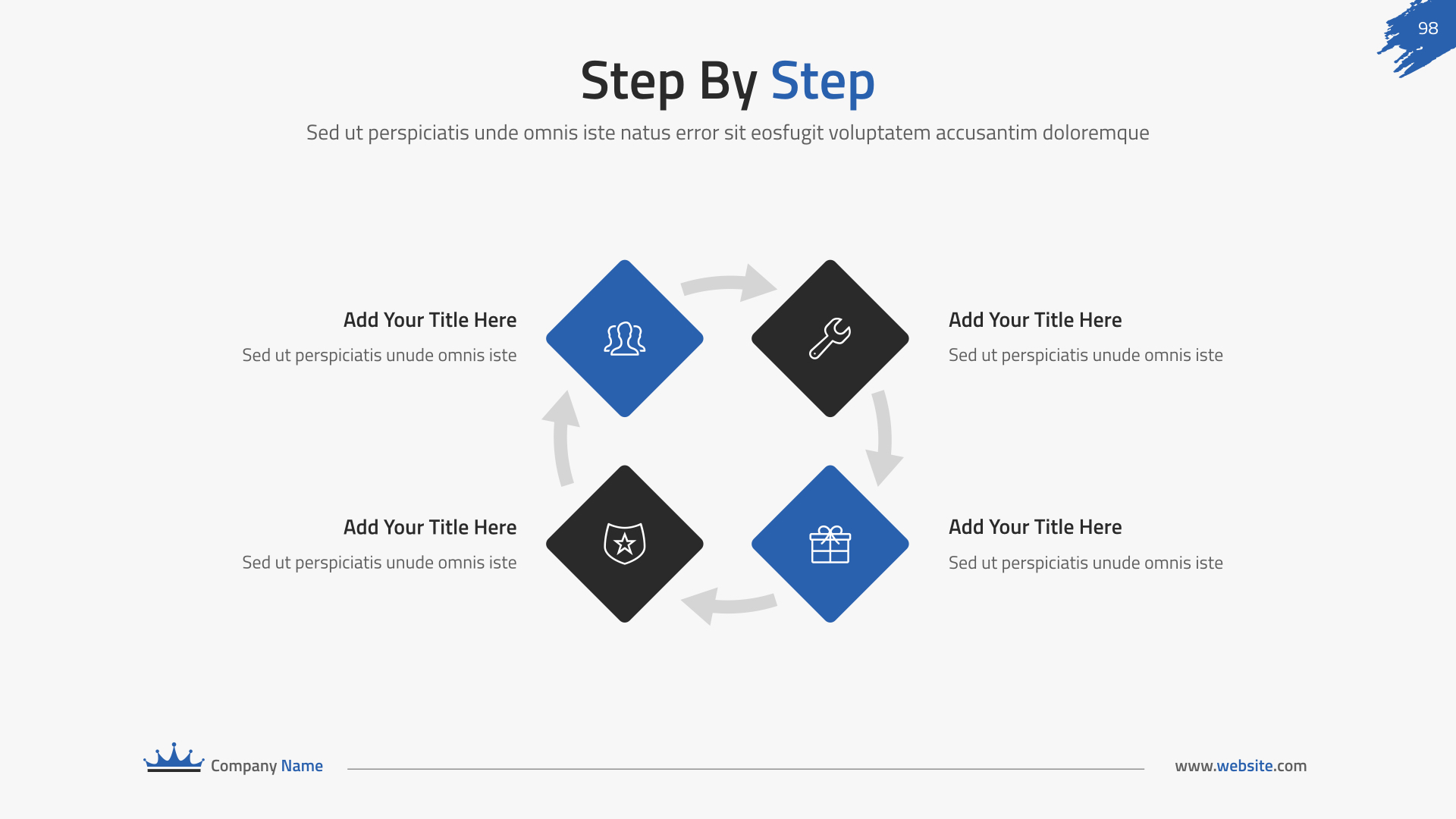 98

Step By Step

Sed ut perspiciatis unde omnis iste natus error sit eosfugit voluptatem accusantim doloremque

Add Your Title Here
Sed ut perspiciatis unude omnis iste

Add Your Title Here
Sed ut perspiciatis unude omnis iste

Add Your Title Here
Sed ut perspiciatis unude omnis iste

Add Your Title Here
Sed ut perspiciatis unude omnis iste

Company Name

www.website.com